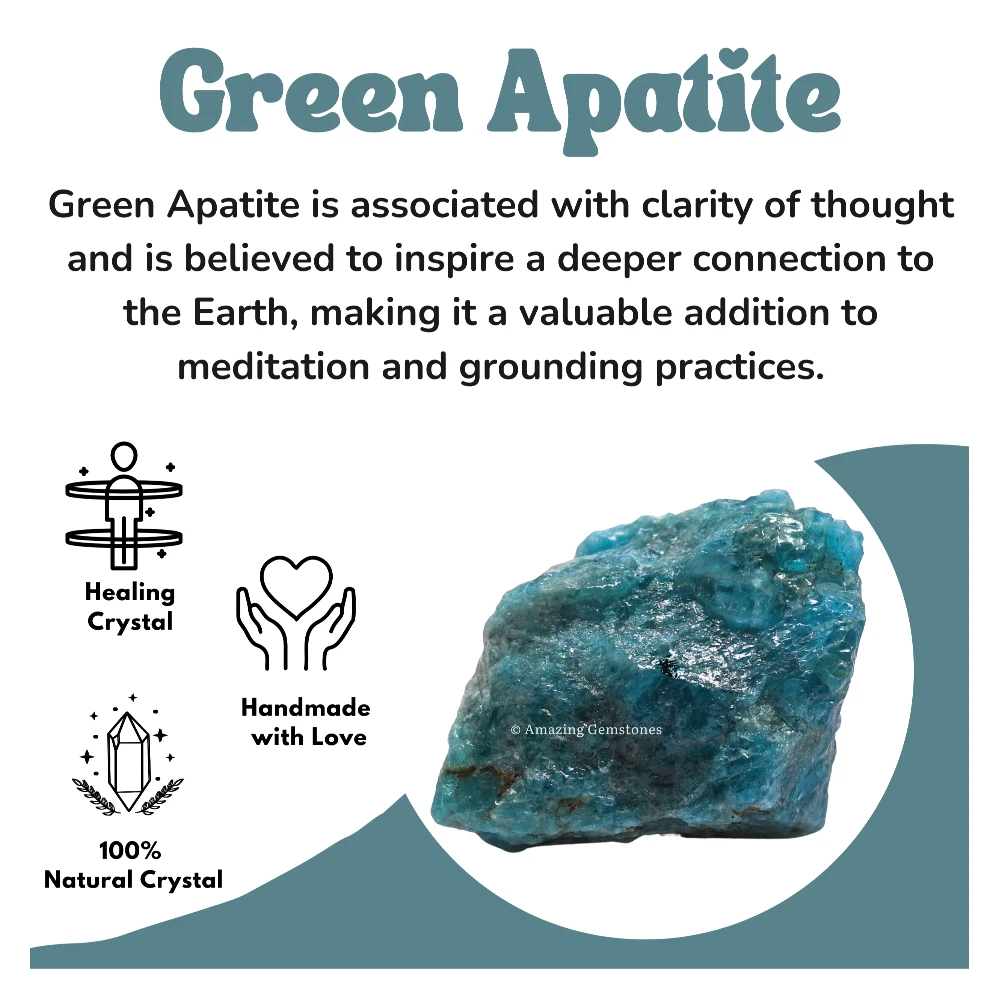 Green Apatite

Green Apatite is associated with clarity of thought and is believed to inspire a deeper connection to the Earth, making it a valuable addition to meditation and grounding practices.

Healing Crystal

Handmade with Love

100% Natural Crystal

© Amazing Gemstones